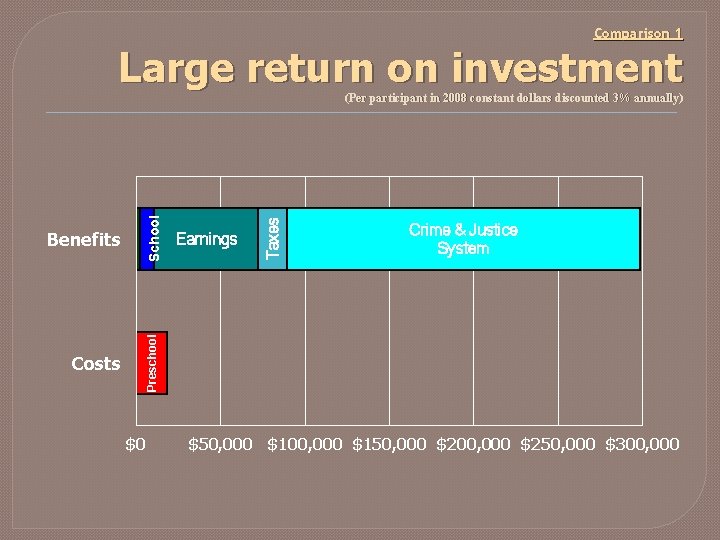 Comparison 1

Large return on investment

(Per participant in 2008 constant dollars discounted 3% annually)

Benefits

School

Earnings

Taxes

Crime & Justice System

Costs

Preschool

$0 $50,000 $100,000 $150,000 $200,000 $250,000 $300,000